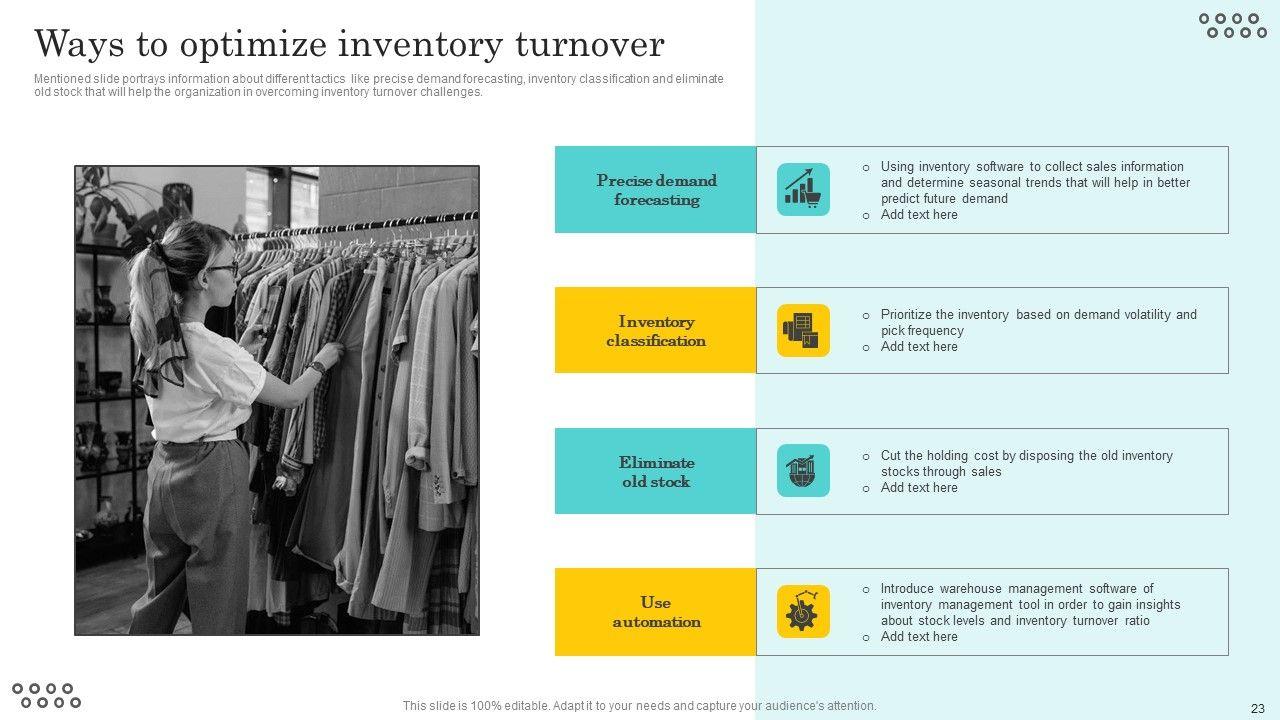 Ways to optimize inventory turnover

Mentioned slide portrays information about different tactics like precise demand forecasting, inventory classification and eliminate old stock that will help the organization in overcoming inventory turnover challenges.

Precise demand forecasting

o Using inventory software to collect sales information and determine seasonal trends that will help in better predict future demand
o Add text here

Inventory classification

o Prioritize the inventory based on demand volatility and pick frequency
o Add text here

Eliminate old stock

o Cut the holding cost by disposing the old inventory stocks through sales
o Add text here

Use automation

o Introduce warehouse management software of inventory management tool in order to gain insights about stock levels and inventory turnover ratio
o Add text here

This slide is 100% editable. Adapt it to your needs and capture your audience's attention.

23